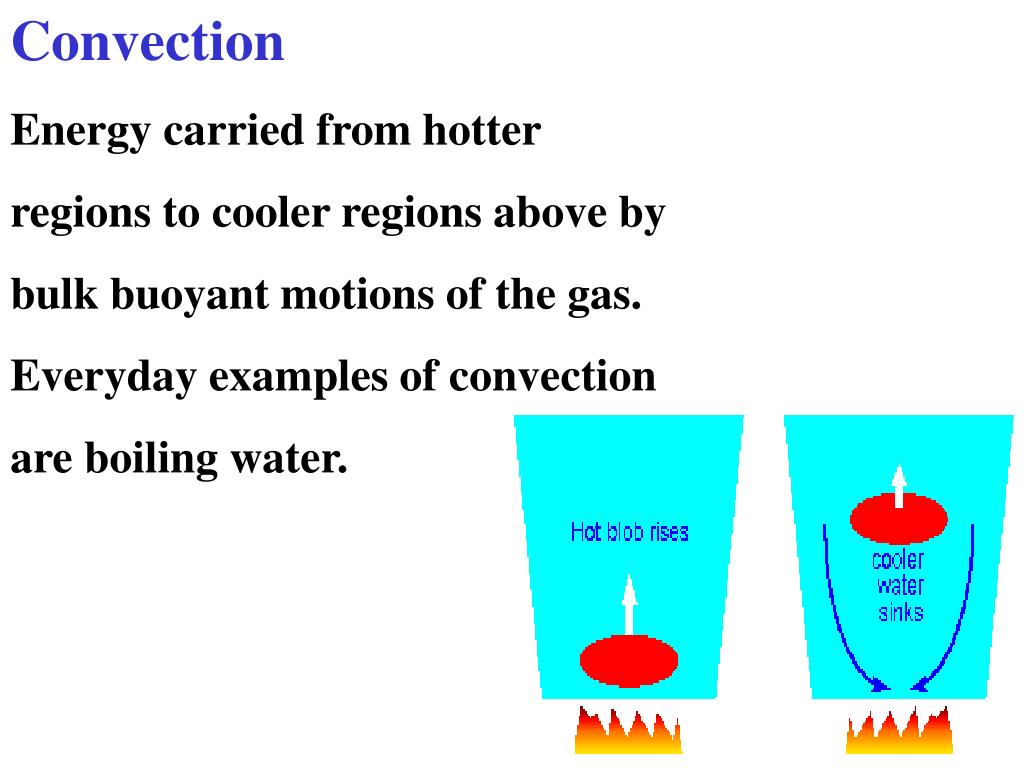 Convection

Energy carried from hotter regions to cooler regions above by bulk buoyant motions of the gas. Everyday examples of convection are boiling water.

Hot blob rises

cooler water sinks